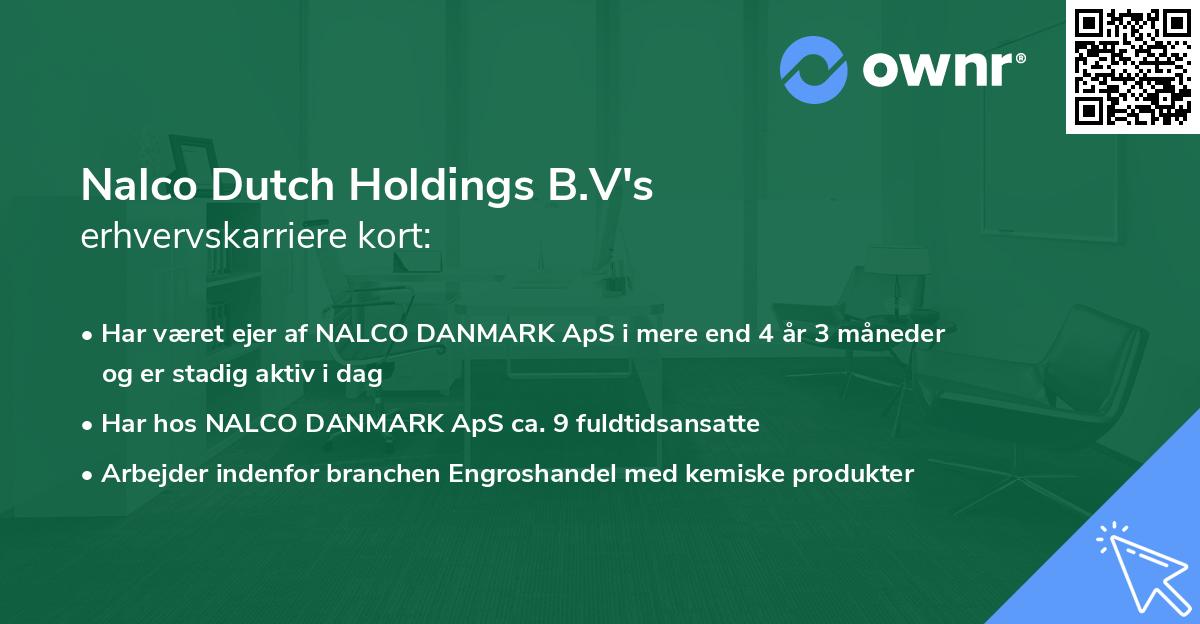 ownr®

Nalco Dutch Holdings B.V's
erhvervskarriere kort:

• Har været ejer af NALCO DANMARK ApS i mere end 4 år 3 måneder og er stadig aktiv i dag
• Har hos NALCO DANMARK ApS ca. 9 fuldtidsansatte
• Arbejder indenfor branchen Engroshandel med kemiske produkter